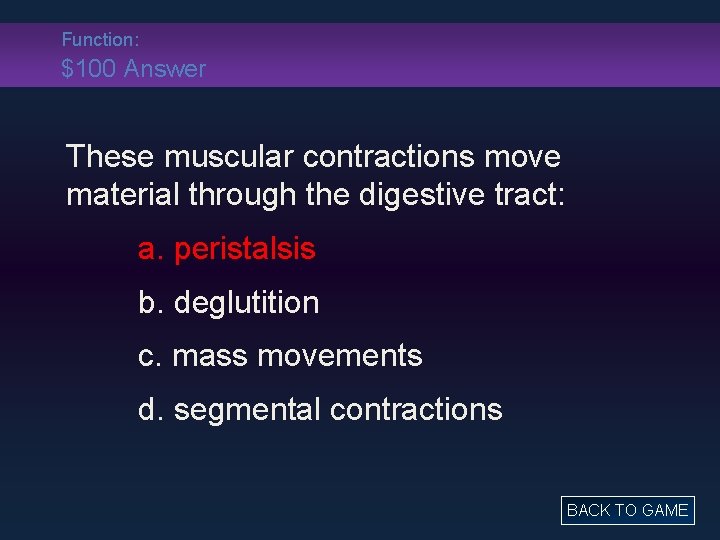 Function:
\$100 Answer

These muscular contractions move material through the digestive tract:

a. peristalsis

b. deglutition

c. mass movements

d. segmental contractions

BACK TO GAME